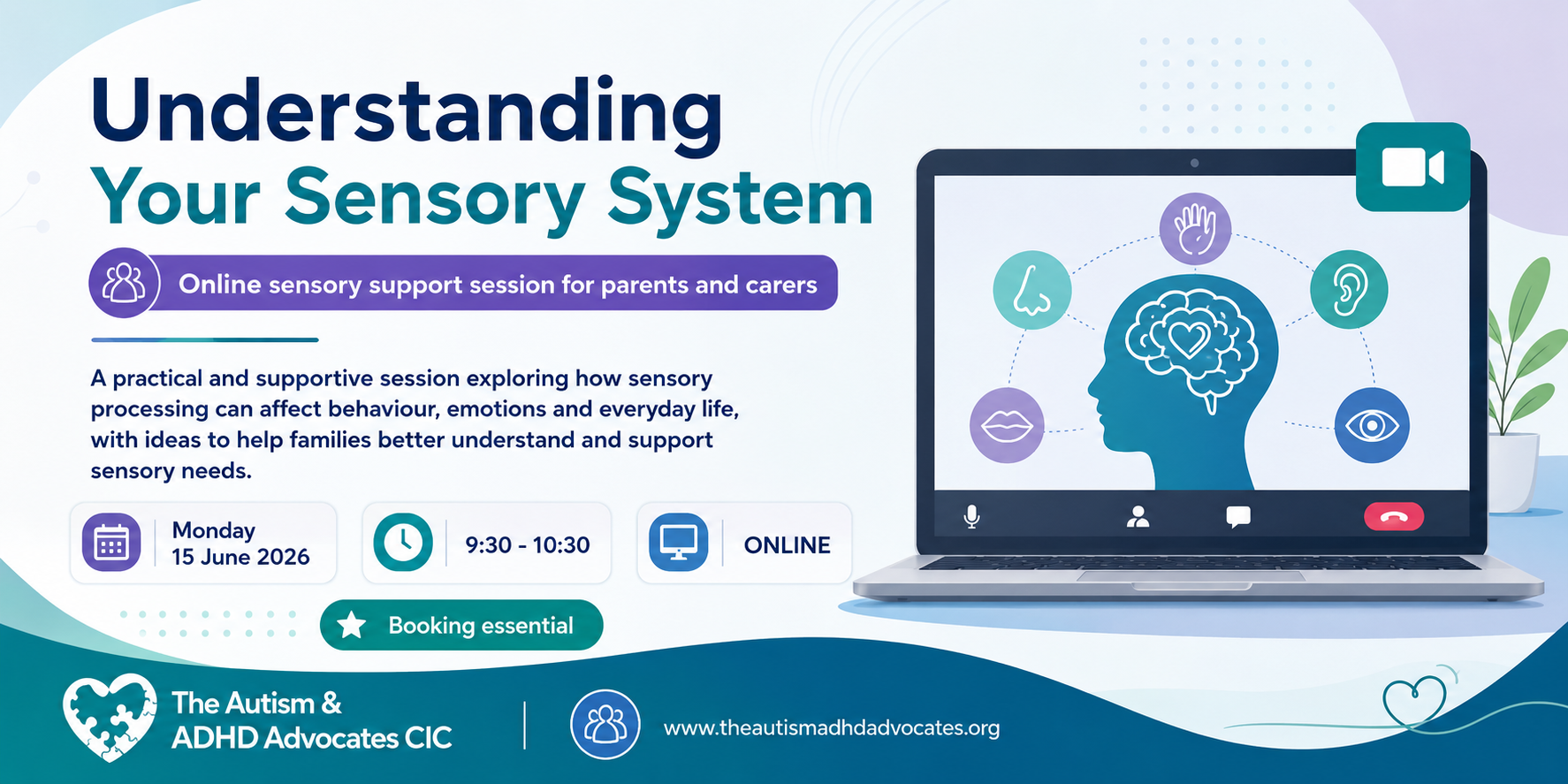 Understanding
Your Sensory System

Online sensory support session for parents and carers

A practical and supportive session exploring how sensory processing can affect behaviour, emotions and everyday life, with ideas to help families better understand and support sensory needs.

Monday
15 June 2026

9:30 - 10:30

ONLINE

Booking essential

The Autism &
ADHD Advocates CIC

www.theautismadhdadvocates.org